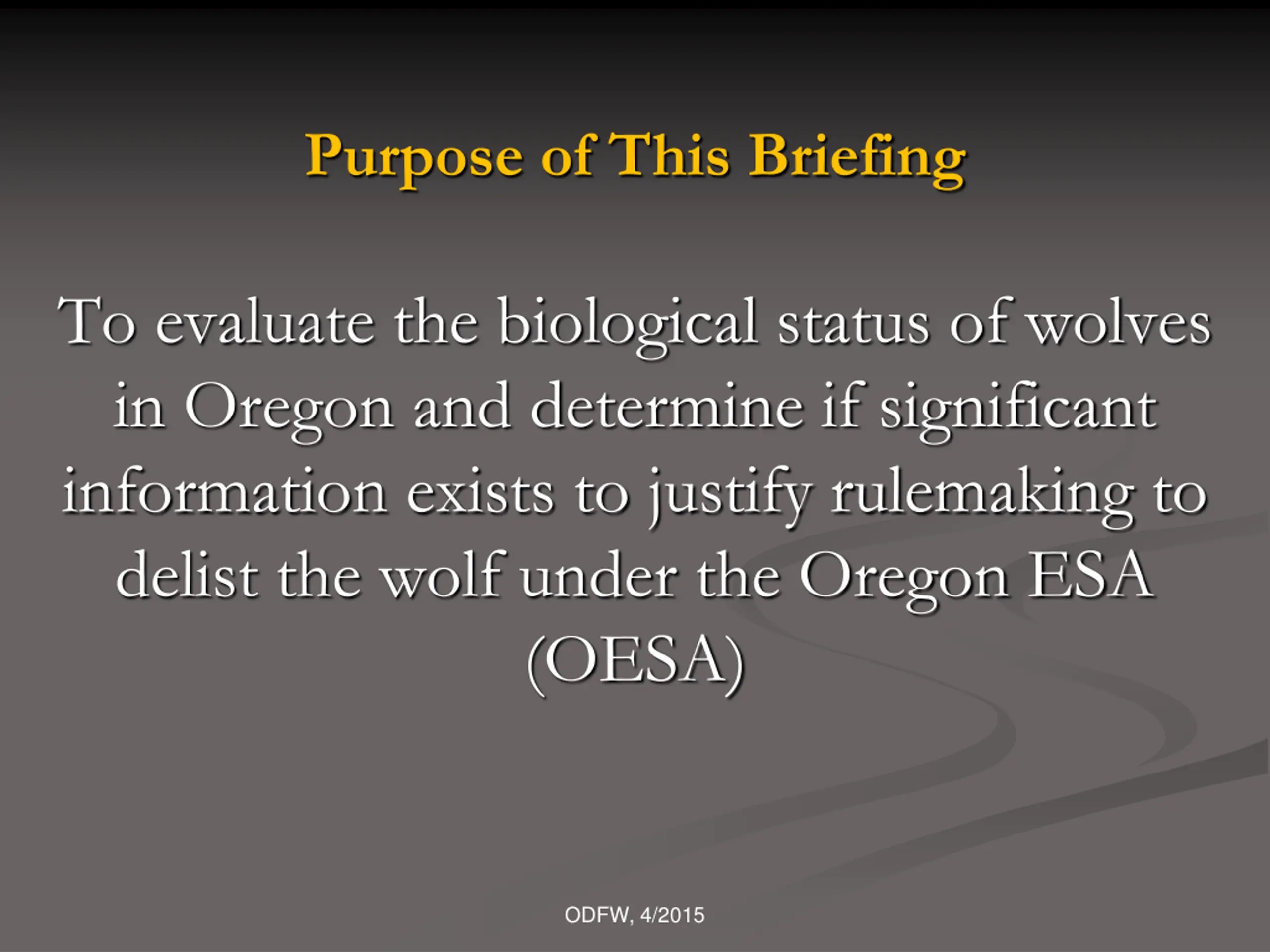 Purpose of This Briefing

To evaluate the biological status of wolves in Oregon and determine if significant information exists to justify rulemaking to delist the wolf under the Oregon ESA (OESA)

ODFW, 4/2015